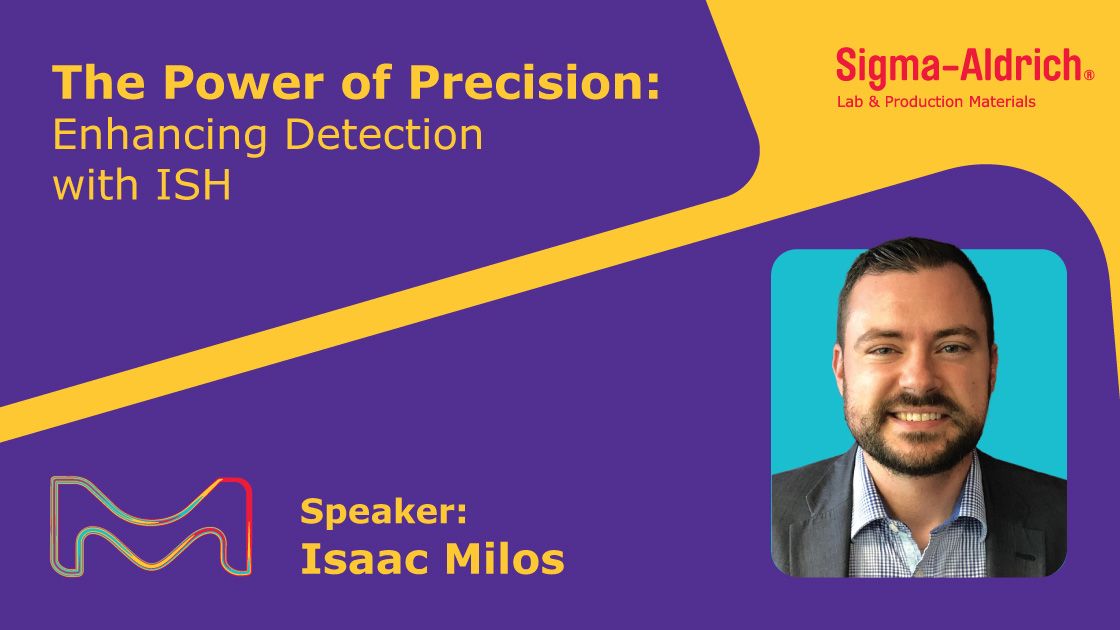 The Power of Precision:
Enhancing Detection with ISH

Sigma-Aldrich®
Lab & Production Materials

Speaker:
Isaac Milos